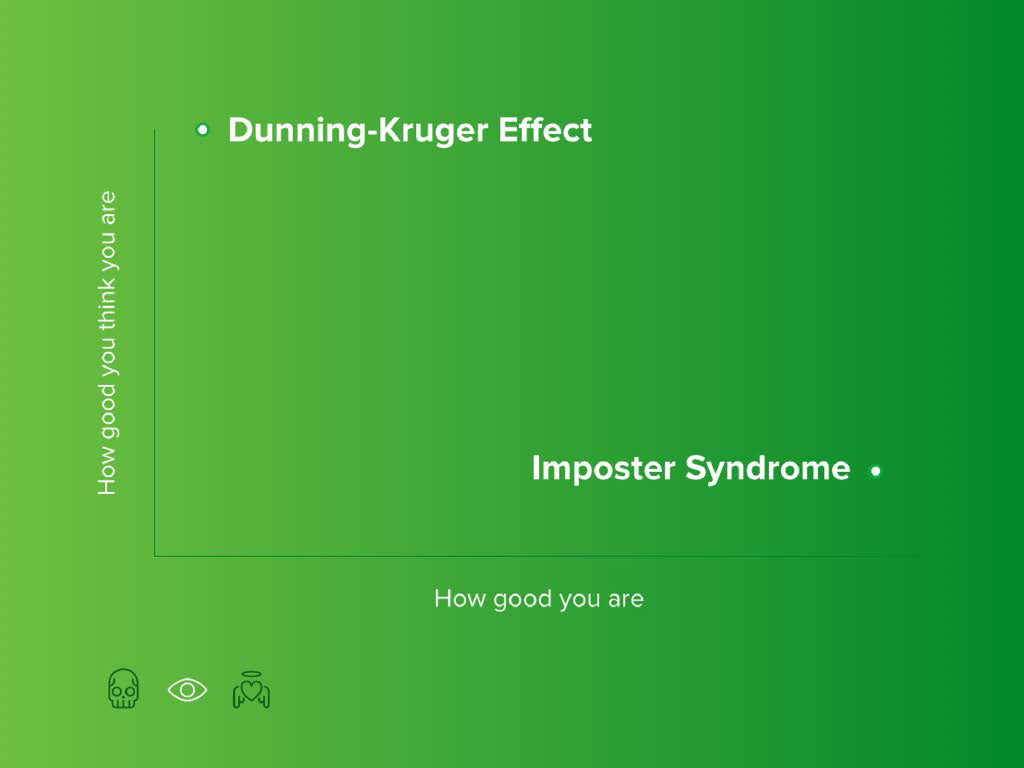 Dunning-Kruger Effect

How good you think you are

Imposter Syndrome

How good you are